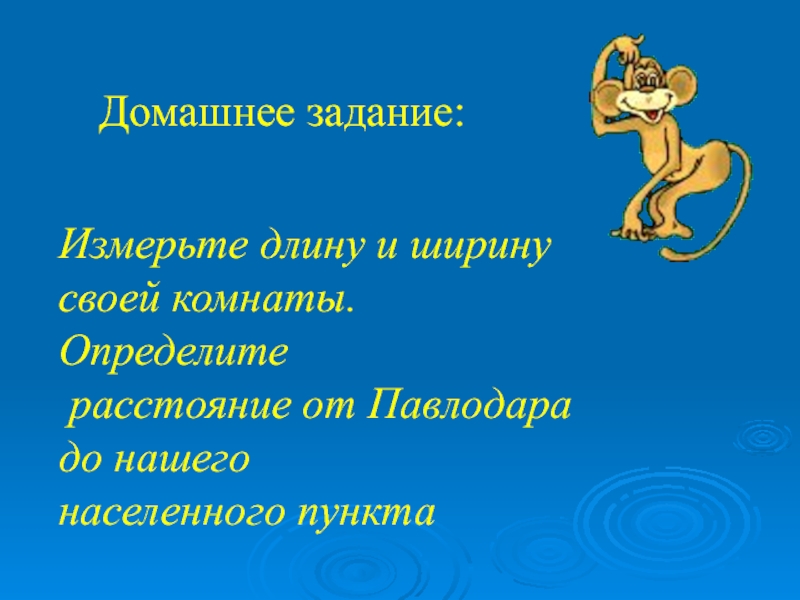 Домашнее задание:

Измерьте длину и ширину своей комнаты.
Определите
расстояние от Павлодара до нашего
населенного пункта